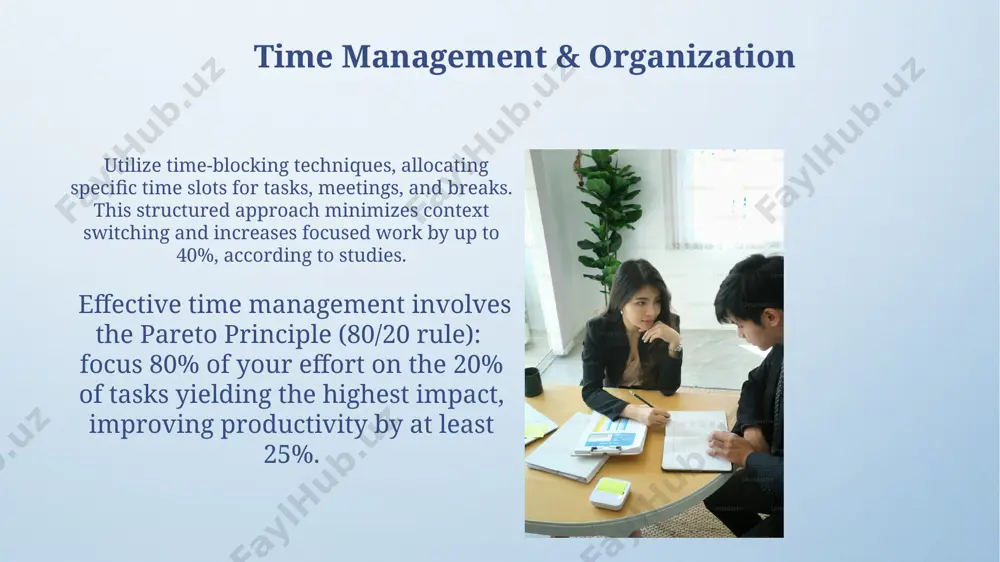 Time Management & Organization

Utilize time-blocking techniques, allocating specific time slots for tasks, meetings, and breaks. This structured approach minimizes context switching and increases focused work by up to 40%, according to studies.

Effective time management involves the Pareto Principle (80/20 rule): focus 80% of your effort on the 20% of tasks yielding the highest impact, improving productivity by at least 25%.

FaylHub.uz